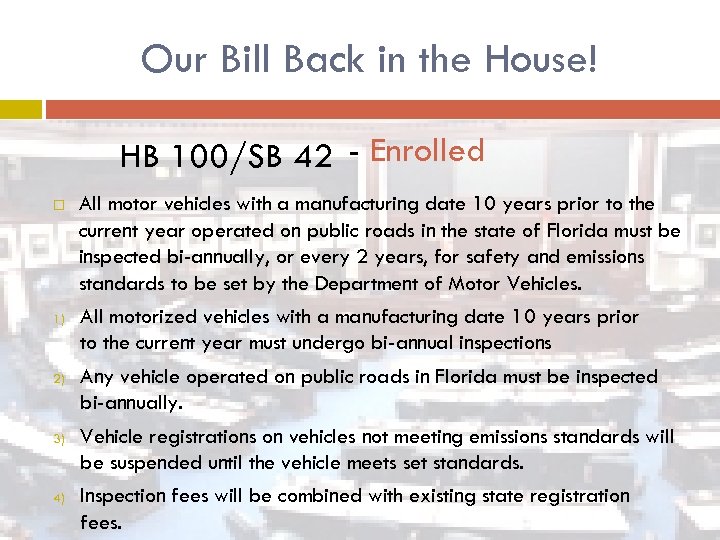 Our Bill Back in the House!

HB 100/SB 42 - Enrolled

□ All motor vehicles with a manufacturing date 10 years prior to the current year operated on public roads in the state of Florida must be inspected bi-annually, or every 2 years, for safety and emissions standards to be set by the Department of Motor Vehicles.

1) All motorized vehicles with a manufacturing date 10 years prior to the current year must undergo bi-annual inspections

2) Any vehicle operated on public roads in Florida must be inspected bi-annually.

3) Vehicle registrations on vehicles not meeting emissions standards will be suspended until the vehicle meets set standards.

4) Inspection fees will be combined with existing state registration fees.